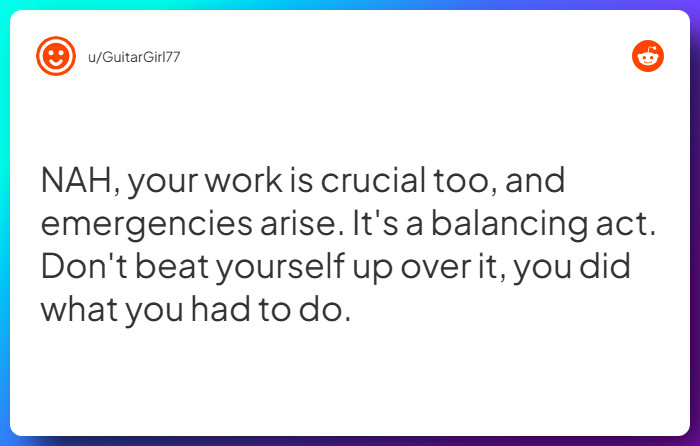 u/GuitarGirl77

NAH, your work is crucial too, and emergencies arise. It's a balancing act. Don't beat yourself up over it, you did what you had to do.